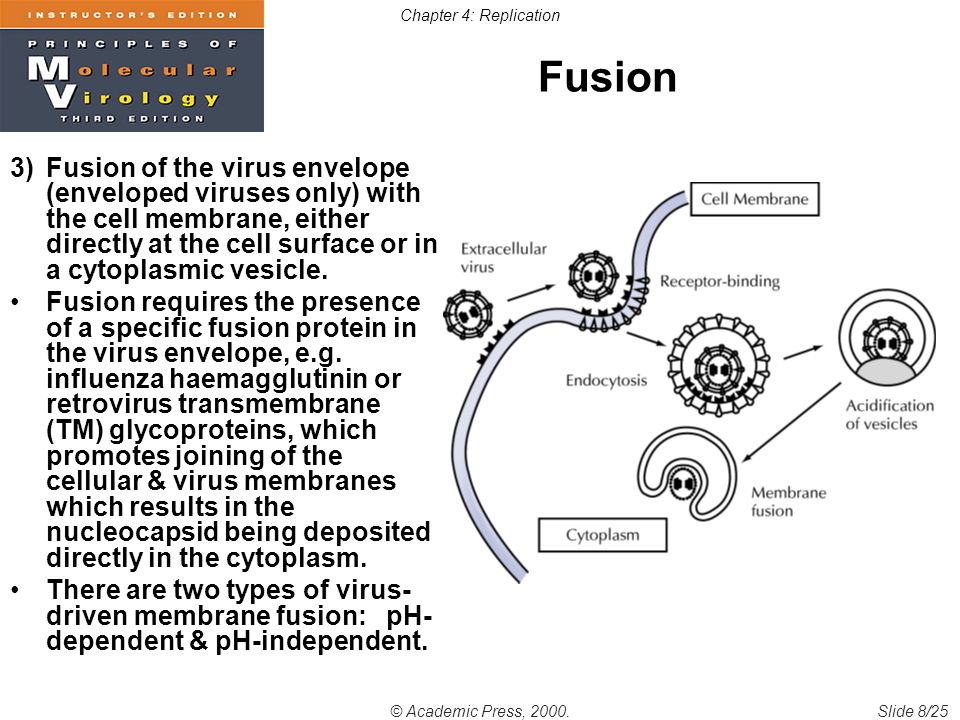 INSTRUCTOR'S EDITION
PRINCIPLES OF
Molecular
Virology
THIRD EDITION

Chapter 4: Replication

Fusion

3) Fusion of the virus envelope (enveloped viruses only) with the cell membrane, either directly at the cell surface or in a cytoplasmic vesicle.

• Fusion requires the presence of a specific fusion protein in the virus envelope, e.g. influenza haemagglutinin or retrovirus transmembrane (TM) glycoproteins, which promotes joining of the cellular & virus membranes which results in the nucleocapsid being deposited directly in the cytoplasm.

• There are two types of virus-driven membrane fusion: pH-dependent & pH-independent.

Cell Membrane
Extracellular virus
Receptor-binding
Endocytosis
Acidification of vesicles
Membrane fusion
Cytoplasm

© Academic Press, 2000.

Slide 8/25